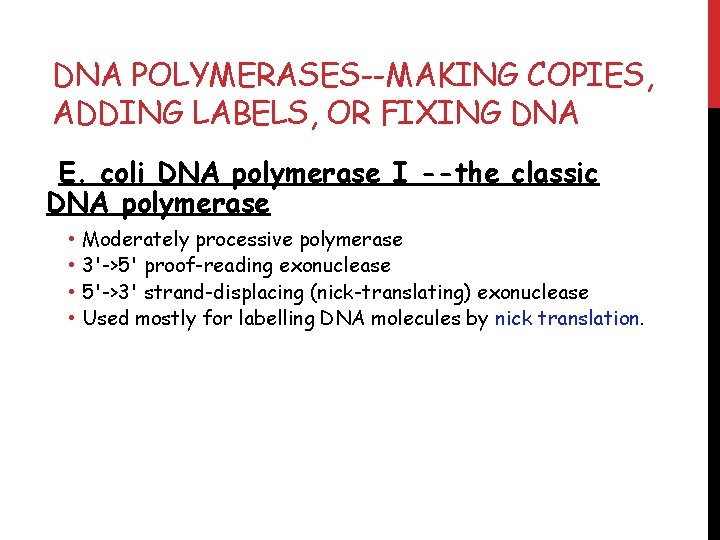 DNA POLYMERASES--MAKING COPIES, ADDING LABELS, OR FIXING DNA

E. coli DNA polymerase I --the classic DNA polymerase

• Moderately processive polymerase
• 3'->5' proof-reading exonuclease
• 5'->3' strand-displacing (nick-translating) exonuclease
• Used mostly for labelling DNA molecules by nick translation.